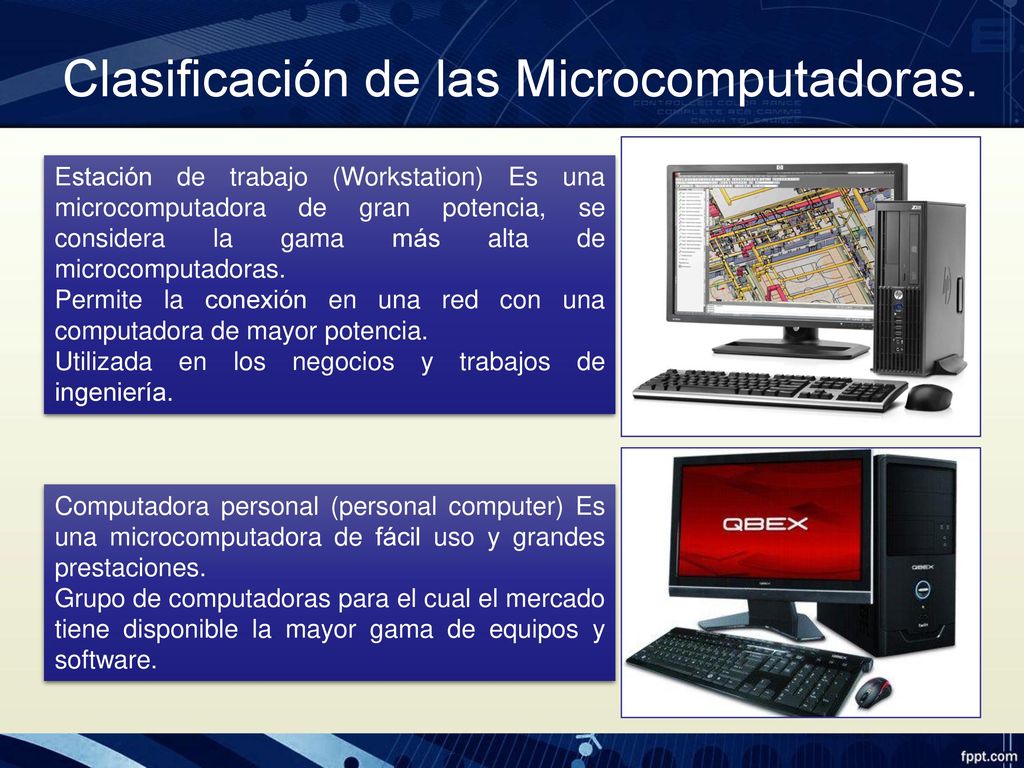 Clasificación de las Microcomputadoras.

Estación de trabajo (Workstation) Es una microcomputadora de gran potencia, se considera la gama más alta de microcomputadoras.
Permite la conexión en una red con una computadora de mayor potencia.
Utilizada en los negocios y trabajos de ingeniería.

Computadora personal (personal computer) Es una microcomputadora de fácil uso y grandes prestaciones.
Grupo de computadoras para el cual el mercado tiene disponible la mayor gama de equipos y software.

QBEX

QBEX

fppt.com